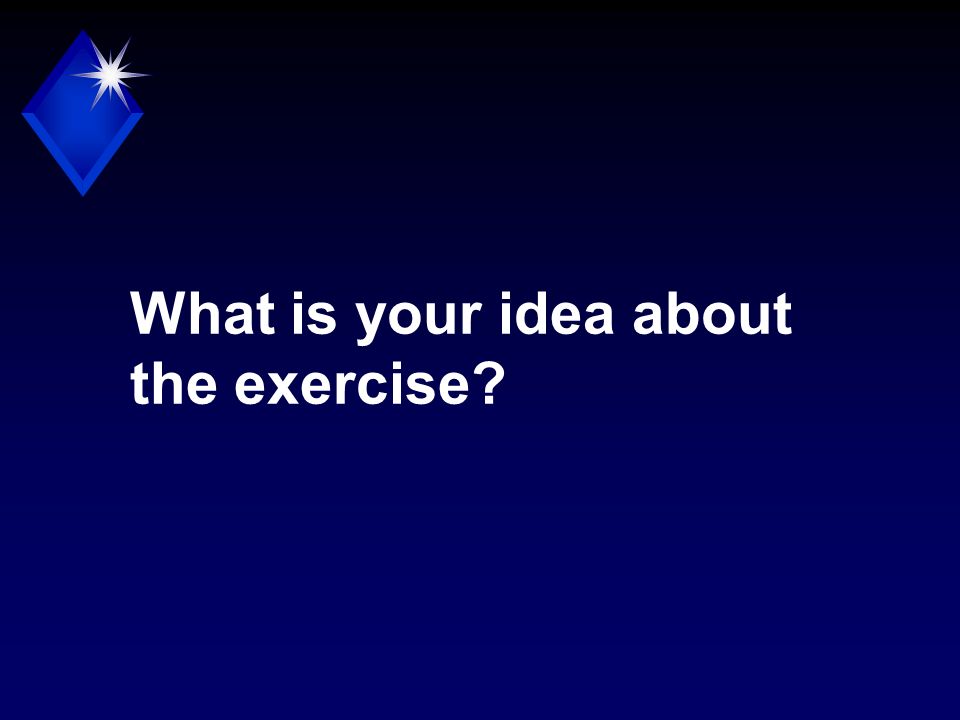 What is your idea about the exercise?